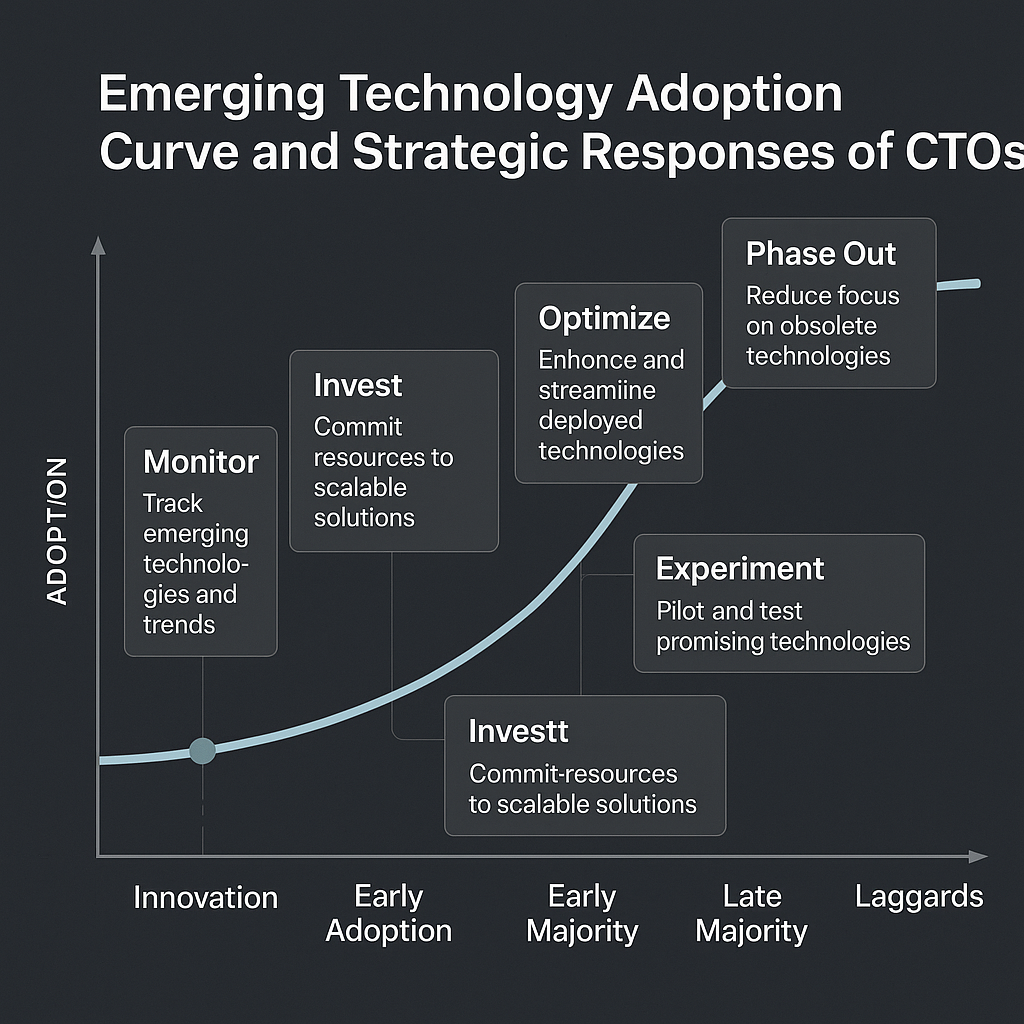 Emerging Technology Adoption Curve and Strategic Responses of CTOs

ADOPTION

Monitor
Track emerging technologies and trends

Invest
Commit resources to scalable solutions

Optimize
Enhonce and streamiine deployed technologies

Phase Out
Reduce focus on obsolete technologies

Experiment
Pilot and test promising technologies

Investt
Commit-resources to scalable solutions

Innovation

Early Adoption

Early Majority

Late Majority

Laggards